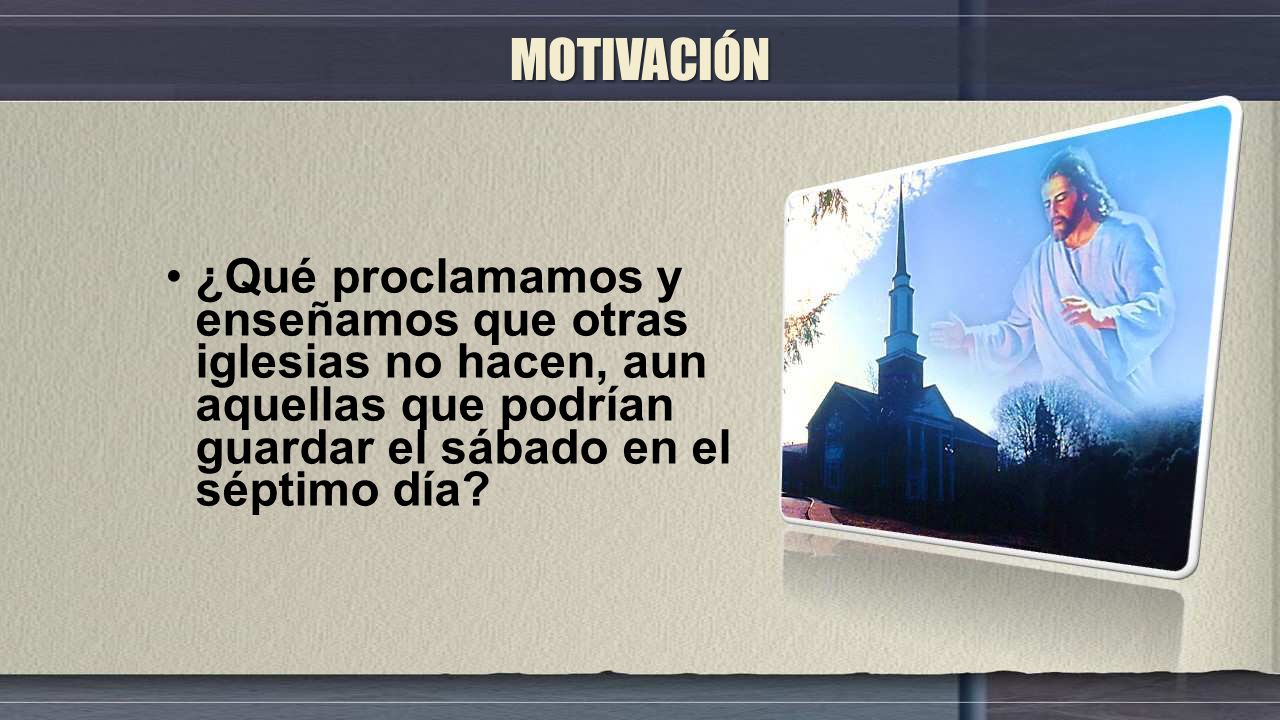 MOTIVACIÓN

• ¿Qué proclamamos y enseñamos que otras iglesias no hacen, aun aquellas que podrían guardar el sábado en el séptimo día?